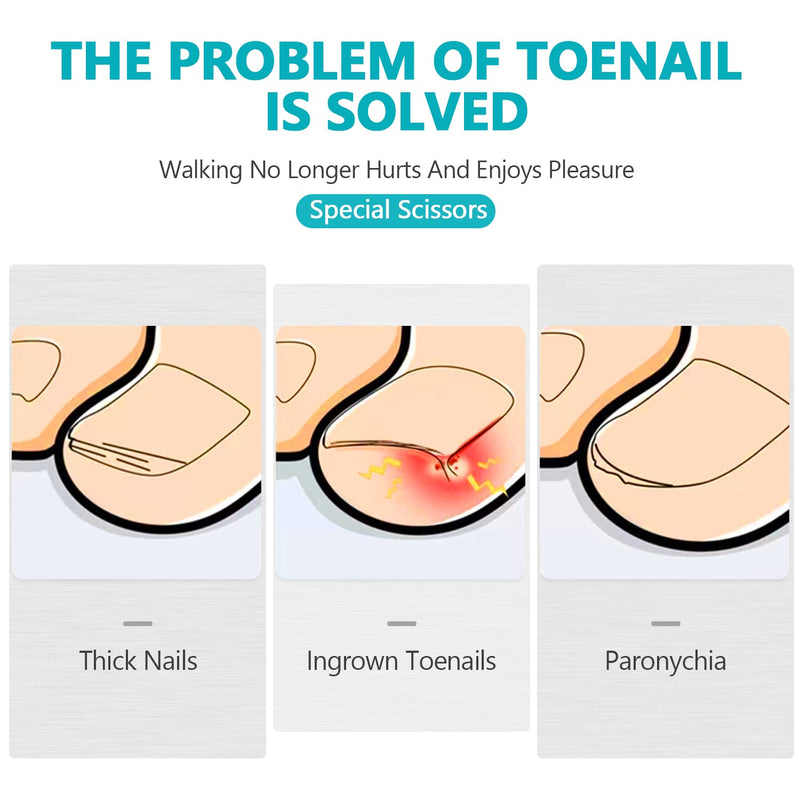 THE PROBLEM OF TOENAIL IS SOLVED

Walking No Longer Hurts And Enjoys Pleasure

Special Scissors

Thick Nails

Ingrown Toenails

Paronychia